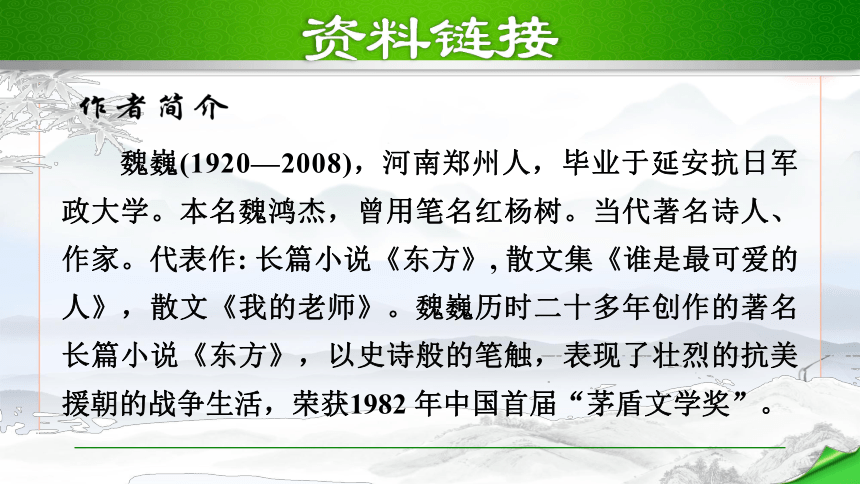 资料链接

作者简介

魏巍(1920—2008)，河南郑州人，毕业于延安抗日军政大学。本名魏鸿杰，曾用笔名红杨树。当代著名诗人、作家。代表作: 长篇小说《东方》, 散文集《谁是最可爱的人》，散文《我的老师》。魏巍历时二十多年创作的著名长篇小说《东方》，以史诗般的笔触，表现了壮烈的抗美援朝的战争生活，荣获1982 年中国首届“茅盾文学奖”。